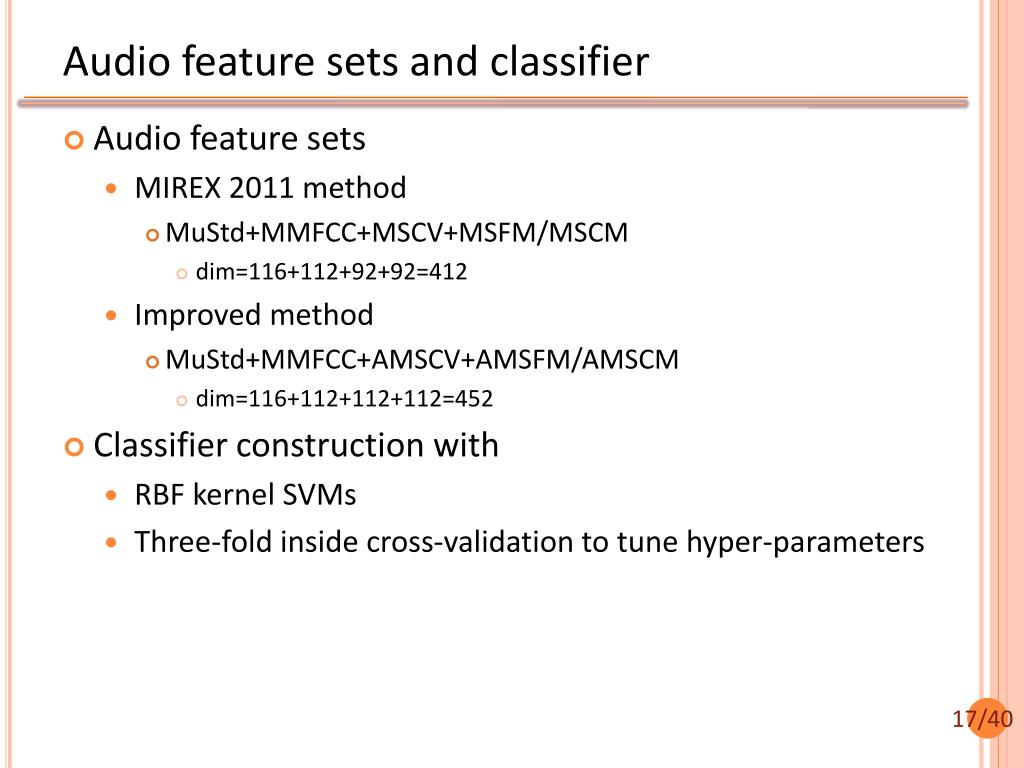 Audio feature sets and classifier

Audio feature sets

MIREX 2011 method

MuStd+MMFCC+MSCV+MSFM/MSCM

dim=116+112+92+92=412

Improved method

MuStd+MMFCC+AMSCV+AMSFM/AMSCM

dim=116+112+112+112=452

Classifier construction with

RBF kernel SVMs

Three-fold inside cross-validation to tune hyper-parameters

17/40